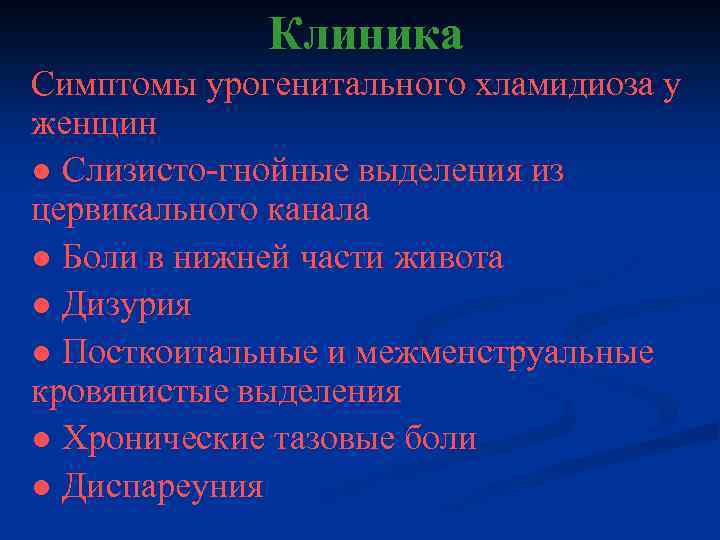 Клиника

Симптомы урогенитального хламидиоза у женщин

● Слизисто-гнойные выделения из цервикального канала

● Боли в нижней части живота

● Дизурия

● Посткоитальные и межменструальные кровянистые выделения

● Хронические тазовые боли

● Диспареуния